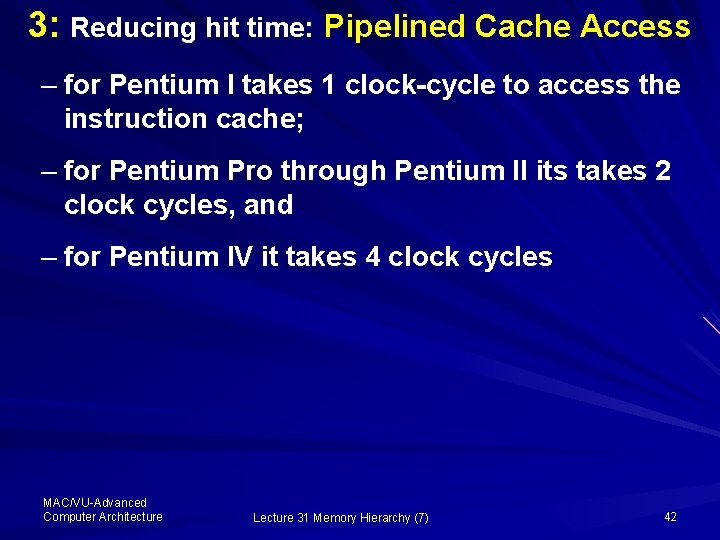 3: Reducing hit time: Pipelined Cache Access

– for Pentium I takes 1 clock-cycle to access the instruction cache;

– for Pentium Pro through Pentium II its takes 2 clock cycles, and

– for Pentium IV it takes 4 clock cycles

MAC/VU-Advanced Computer Architecture

Lecture 31 Memory Hierarchy (7)

42